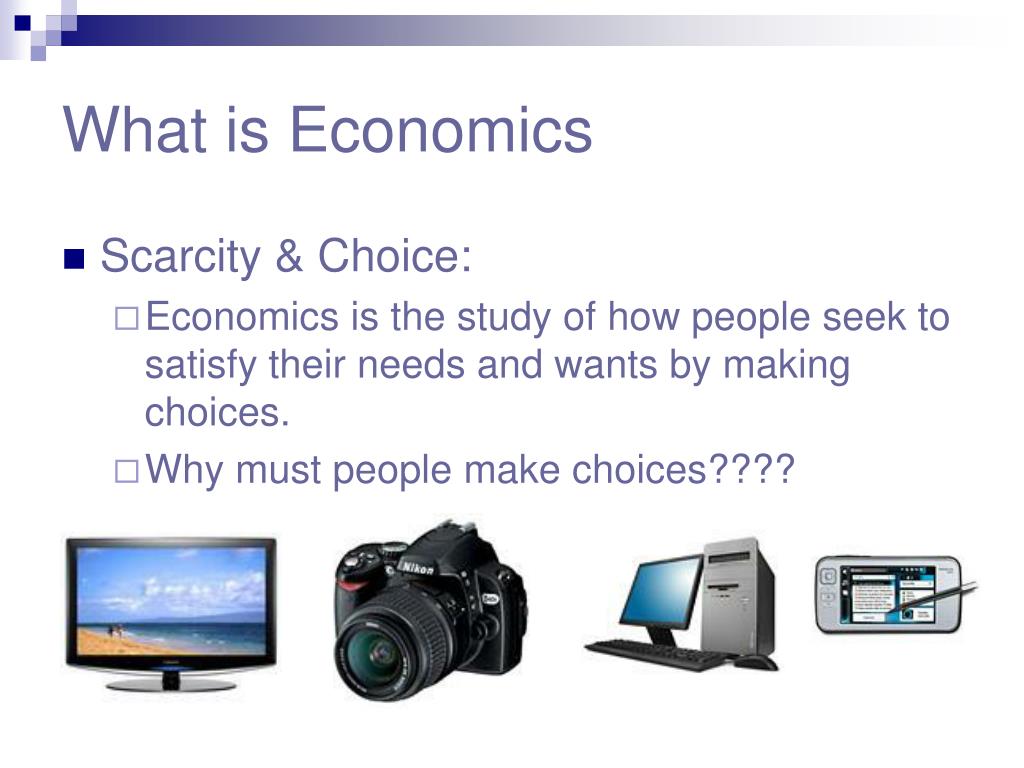 What is Economics

Scarcity & Choice:

Economics is the study of how people seek to satisfy their needs and wants by making choices.

Why must people make choices????

Nikon